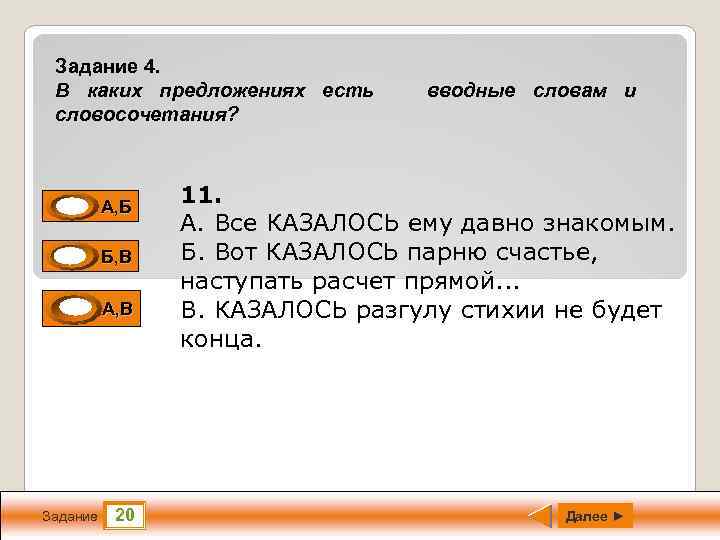 Задание 4.
В каких предложениях есть вводные словам и словосочетания?

А,Б

Б,В

А,В

11.
А. Все КАЗАЛОСЬ ему давно знакомым.
Б. Вот КАЗАЛОСЬ парню счастье, наступать расчет прямой...
В. КАЗАЛОСЬ разгулу стихии не будет конца.

Задание 20

Далее ►